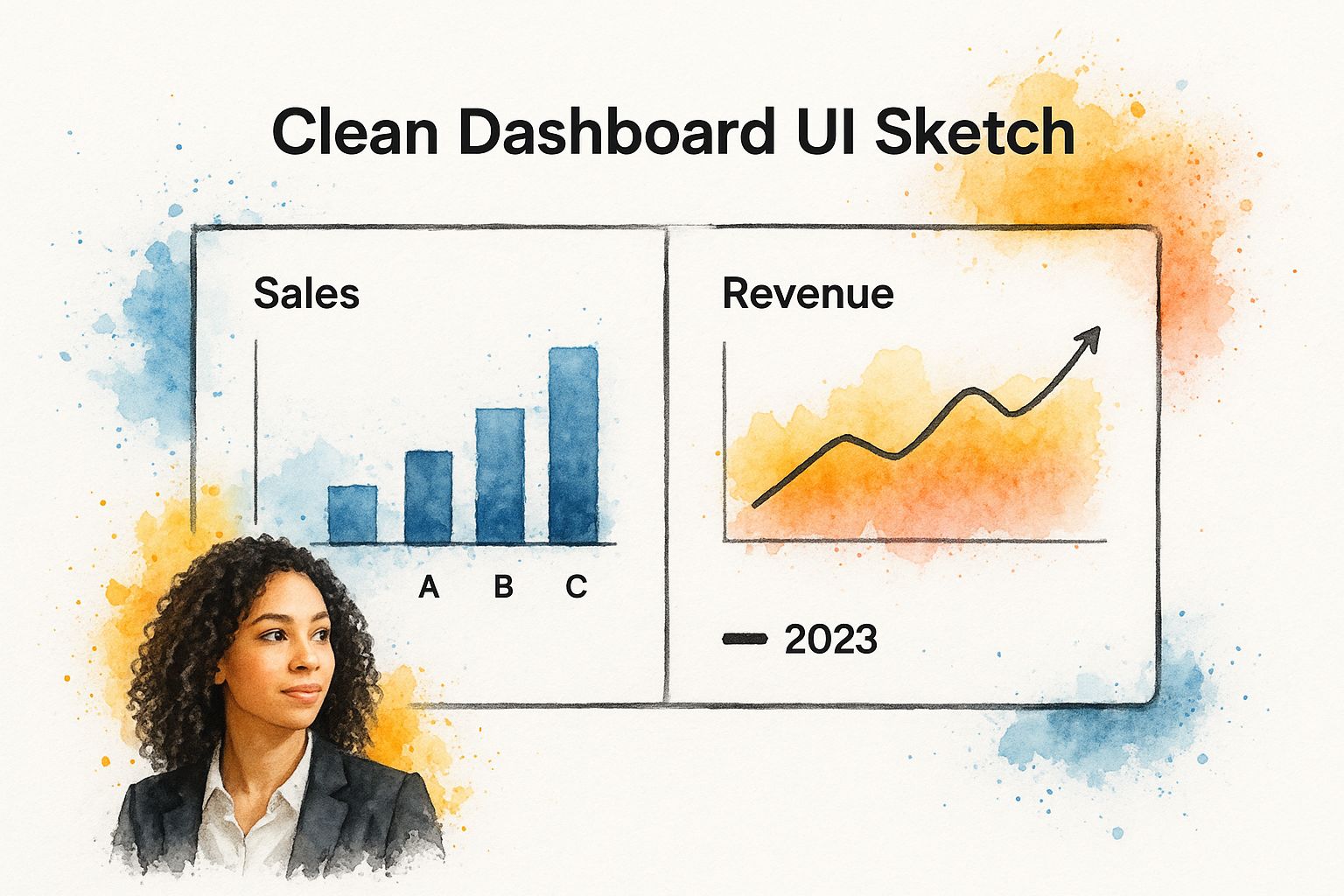 Clean Dashboard UI Sketch

Sales

A B C

Revenue

2023